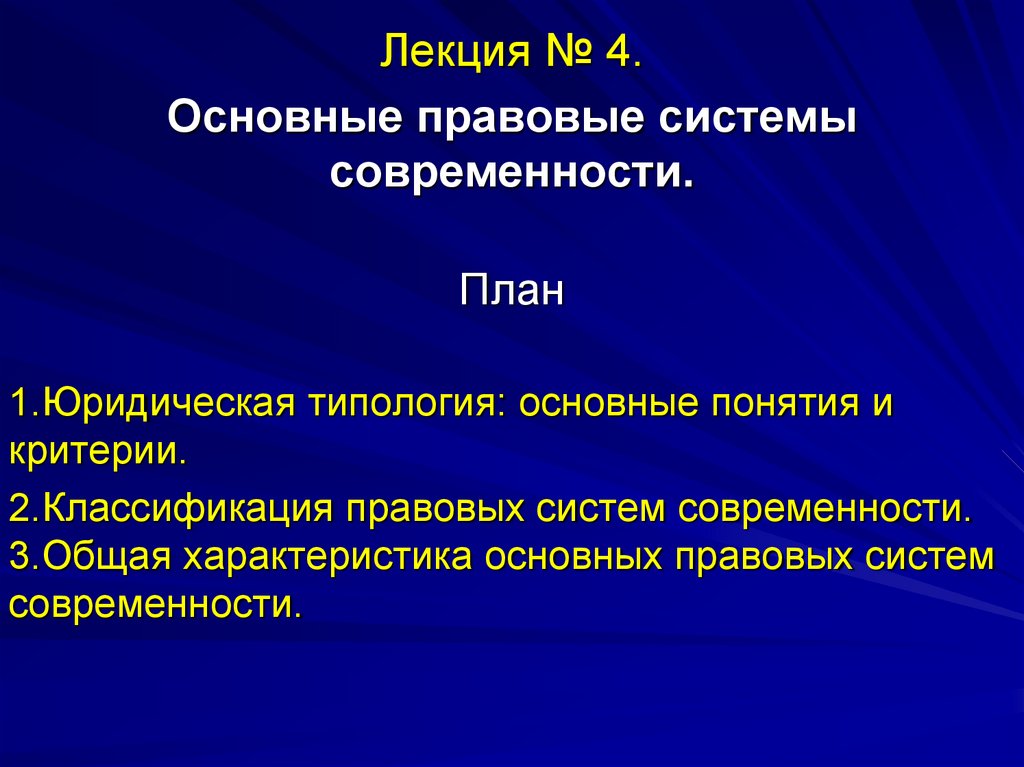 Лекция № 4.

Основные правовые системы современности.

План

1.Юридическая типология: основные понятия и критерии.

2.Классификация правовых систем современности.
3.Общая характеристика основных правовых систем современности.